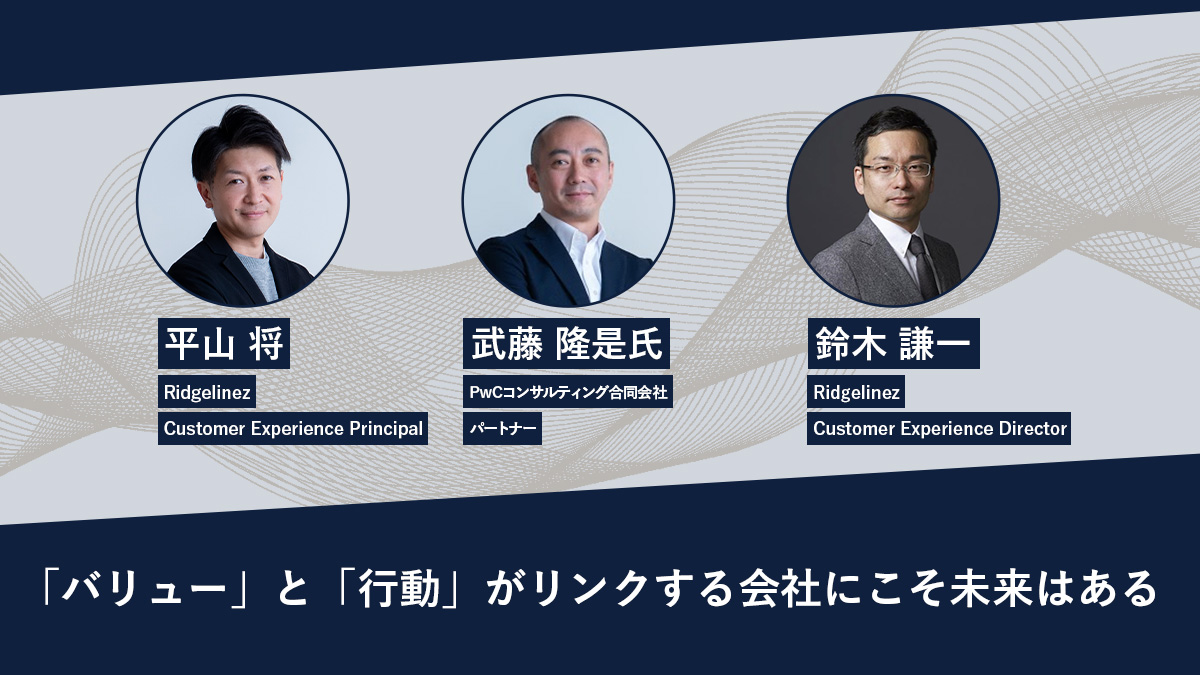 平山 将
Ridgelinez
Customer Experience Principal

武藤 隆是氏
PwCコンサルティング合同会社
パートナー

鈴木 謙一
Ridgelinez
Customer Experience Director

「バリュー」と「行動」がリンクする会社にこそ未来はある